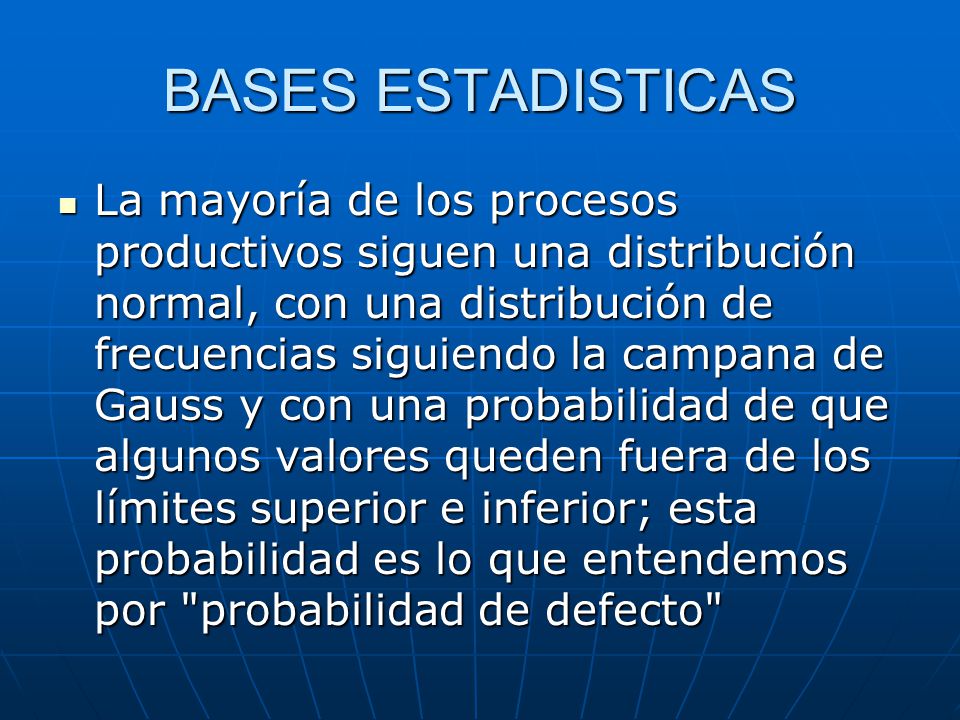 BASES ESTADISTICAS

La mayoría de los procesos productivos siguen una distribución normal, con una distribución de frecuencias siguiendo la campana de Gauss y con una probabilidad de que algunos valores queden fuera de los límites superior e inferior; esta probabilidad es lo que entendemos por "probabilidad de defecto"